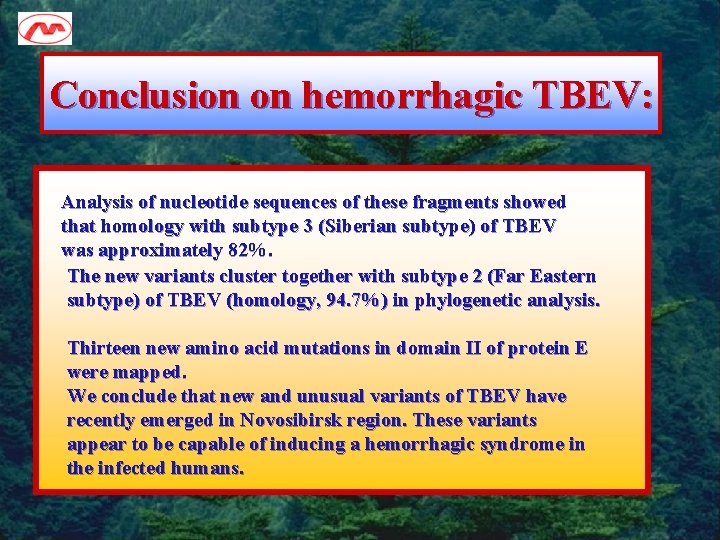 Conclusion on hemorrhagic TBEV:

Analysis of nucleotide sequences of these fragments showed that homology with subtype 3 (Siberian subtype) of TBEV was approximately 82%.
The new variants cluster together with subtype 2 (Far Eastern subtype) of TBEV (homology, 94.7%) in phylogenetic analysis.

Thirteen new amino acid mutations in domain II of protein E were mapped.
We conclude that new and unusual variants of TBEV have recently emerged in Novosibirsk region. These variants appear to be capable of inducing a hemorrhagic syndrome in the infected humans.